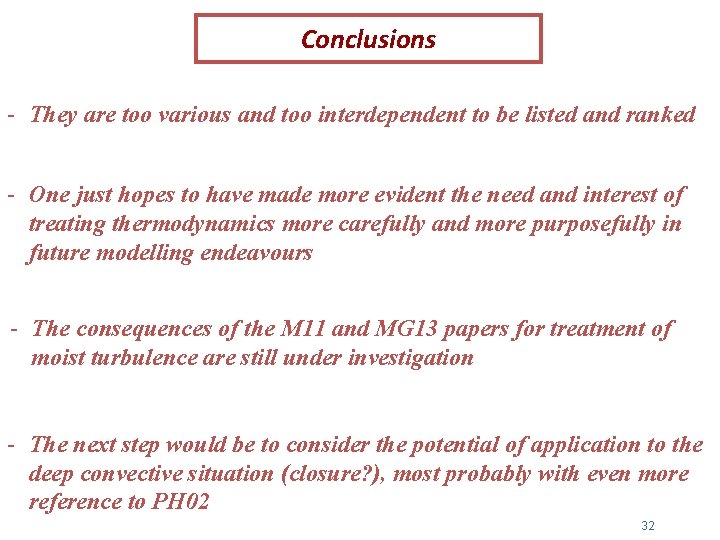 Conclusions

- They are too various and too interdependent to be listed and ranked

- One just hopes to have made more evident the need and interest of treating thermodynamics more carefully and more purposefully in future modelling endeavours

- The consequences of the M11 and MG13 papers for treatment of moist turbulence are still under investigation

- The next step would be to consider the potential of application to the deep convective situation (closure?), most probably with even more reference to PH02

32